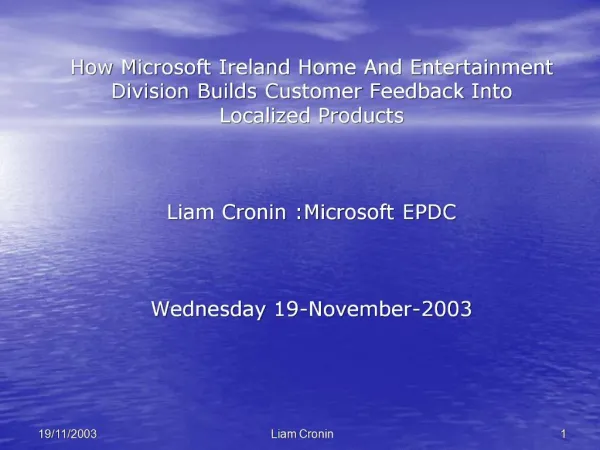 How Microsoft Ireland Home And Entertainment Division Builds Customer Feedback Into Localized Products

Liam Cronin :Microsoft EPDC

Wednesday 19-November-2003

19/11/2003

Liam Cronin

1